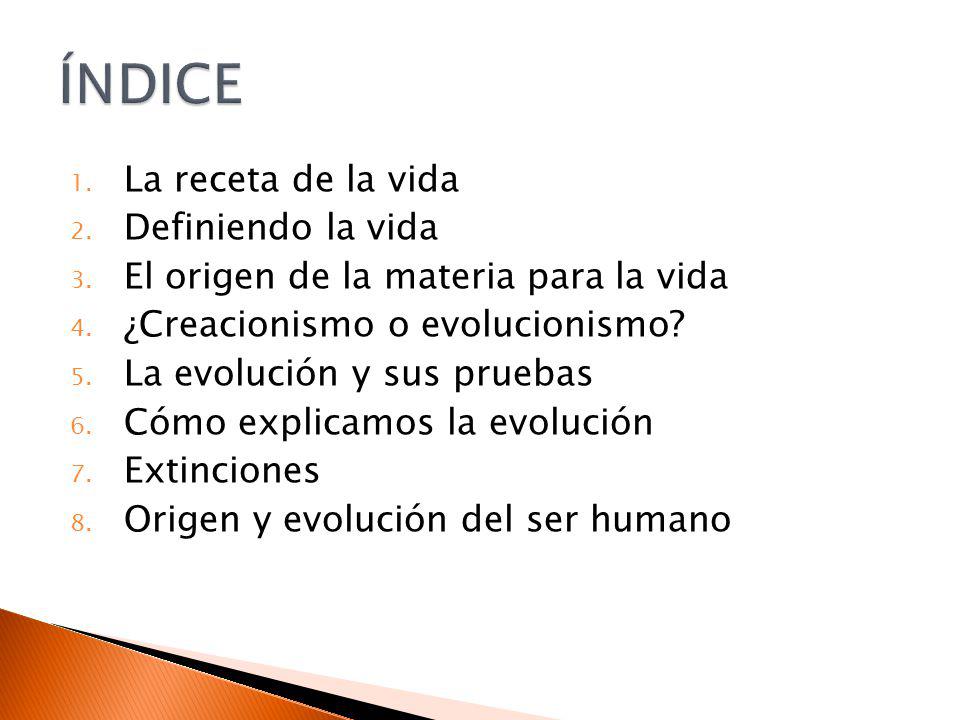 ÍNDICE

1. La receta de la vida
2. Definiendo la vida
3. El origen de la materia para la vida
4. ¿Creacionismo o evolucionismo?
5. La evolución y sus pruebas
6. Cómo explicamos la evolución
7. Extinciones
8. Origen y evolución del ser humano